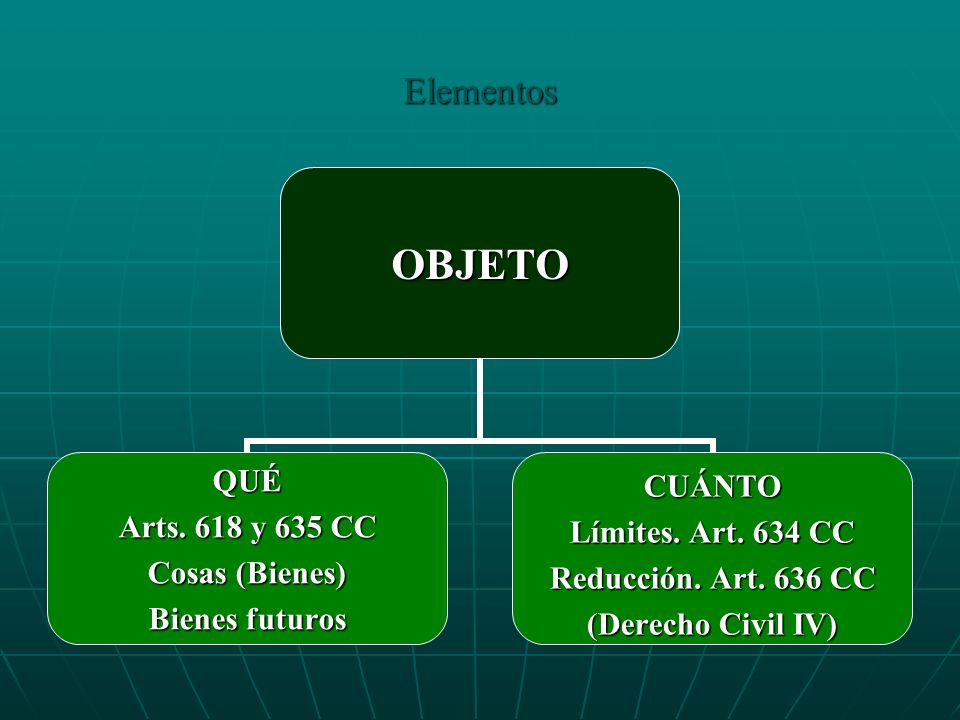 Elementos

OBJETO

QUÉ
Arts. 618 y 635 CC
Cosas (Bienes)
Bienes futuros

CUÁNTO
Límites. Art. 634 CC
Reducción. Art. 636 CC
(Derecho Civil IV)